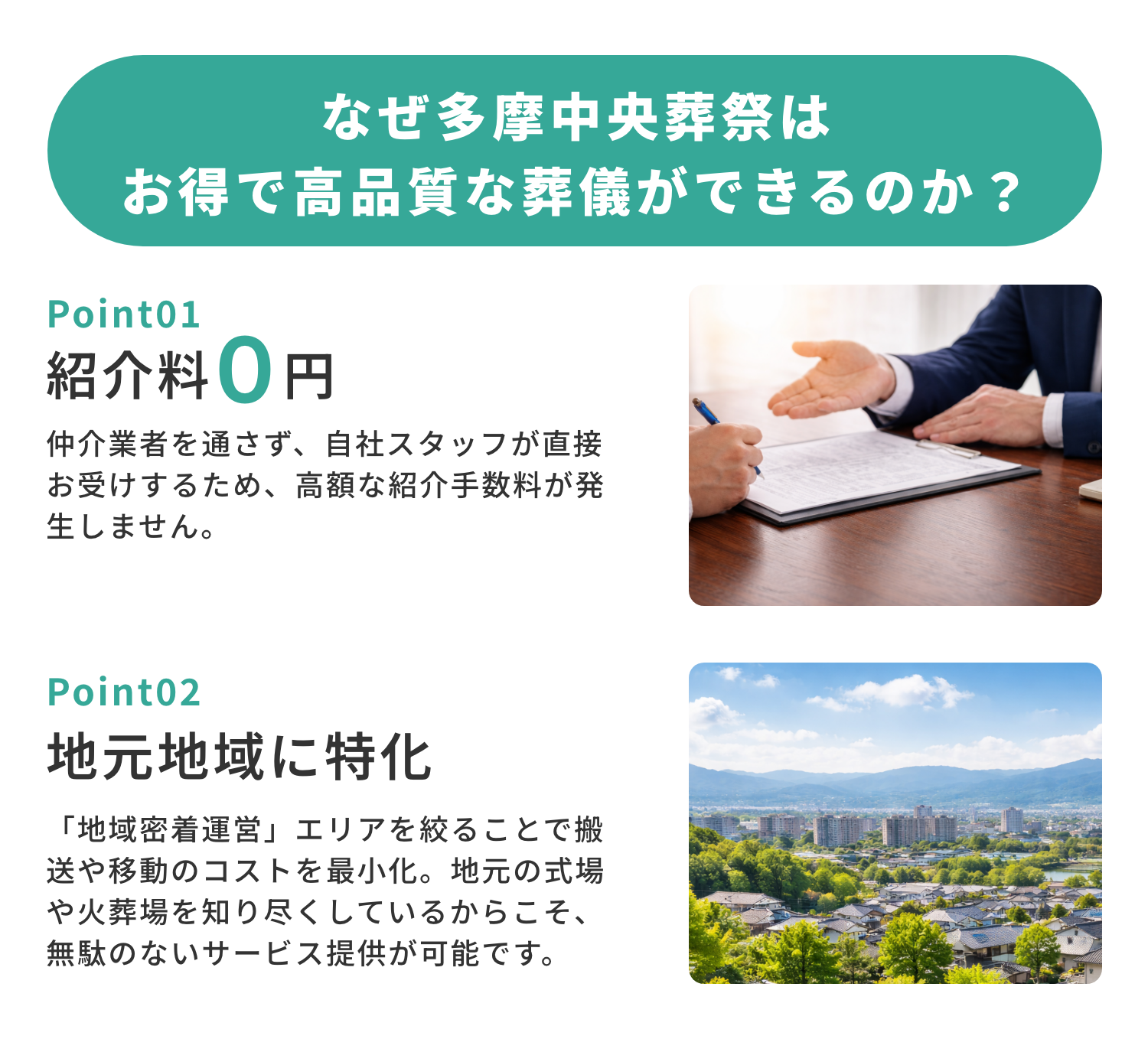 なぜ多摩中央葬祭は
お得で高品質な葬儀ができるのか？

Point01
紹介料0円

仲介業者を通さず、自社スタッフが直接お受けするため、高額な紹介手数料が発生しません。

Point02
地元地域に特化

「地域密着運営」エリアを絞ることで搬送や移動のコストを最小化。地元の式場や火葬場を知り尽くしているからこそ、無駄のないサービス提供が可能です。